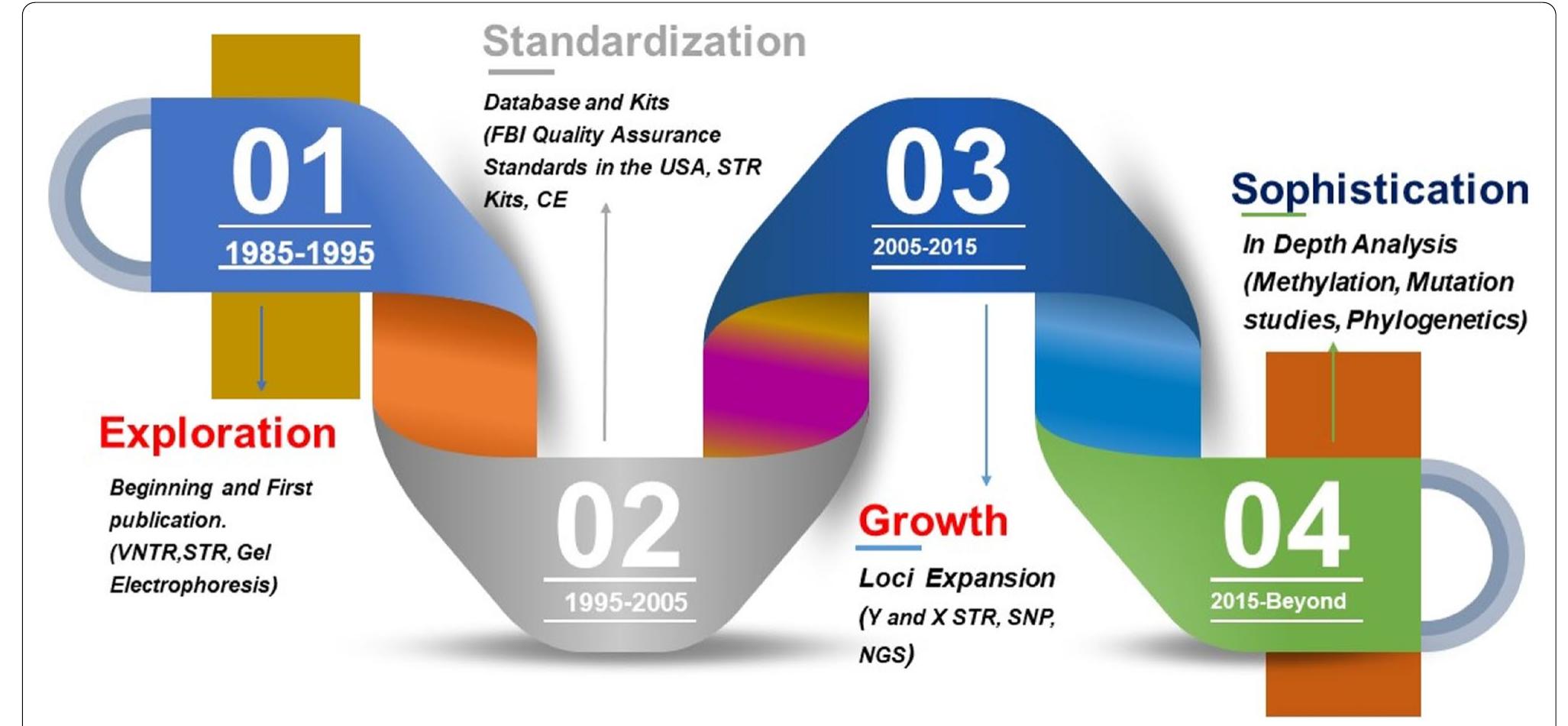 01
1985-1995

Exploration

Beginning and First publication. (VNTR,STR, Gel Electrophoresis)

Standardization

Database and Kits (FBI Quality Assurance Standards in the USA, STR Kits, CE

02
1995-2005

03
2005-2015

Growth

Loci Expansion (Y and X STR, SNP, NGS)

Sophistication

In Depth Analysis (Methylation, Mutation studies, Phylogenetics)

04
2015-Beyond